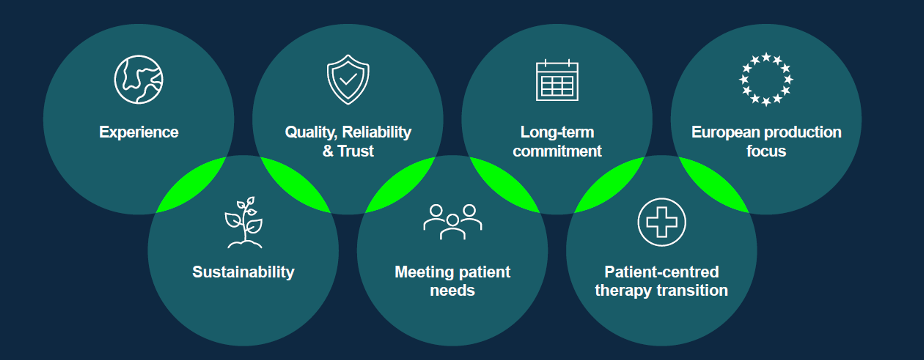 Experience

Quality, Reliability & Trust

Long-term commitment

European production focus

Sustainability

Meeting patient needs

Patient-centred therapy transition